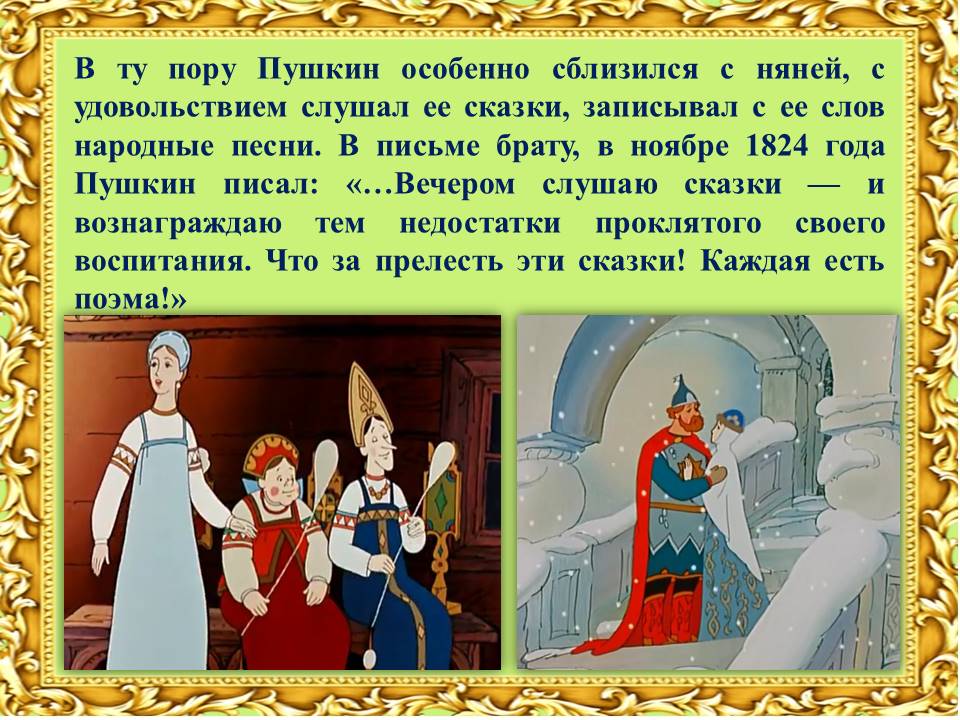 В ту пору Пушкин особенно сблизился с няней, с удовольствием слушал ее сказки, записывал с ее слов народные песни. В письме брату, в ноябре 1824 года Пушкин писал: «…Вечером слушаю сказки — и вознаграждаю тем недостатки проклятого своего воспитания. Что за прелесть эти сказки! Каждая есть поэма!»